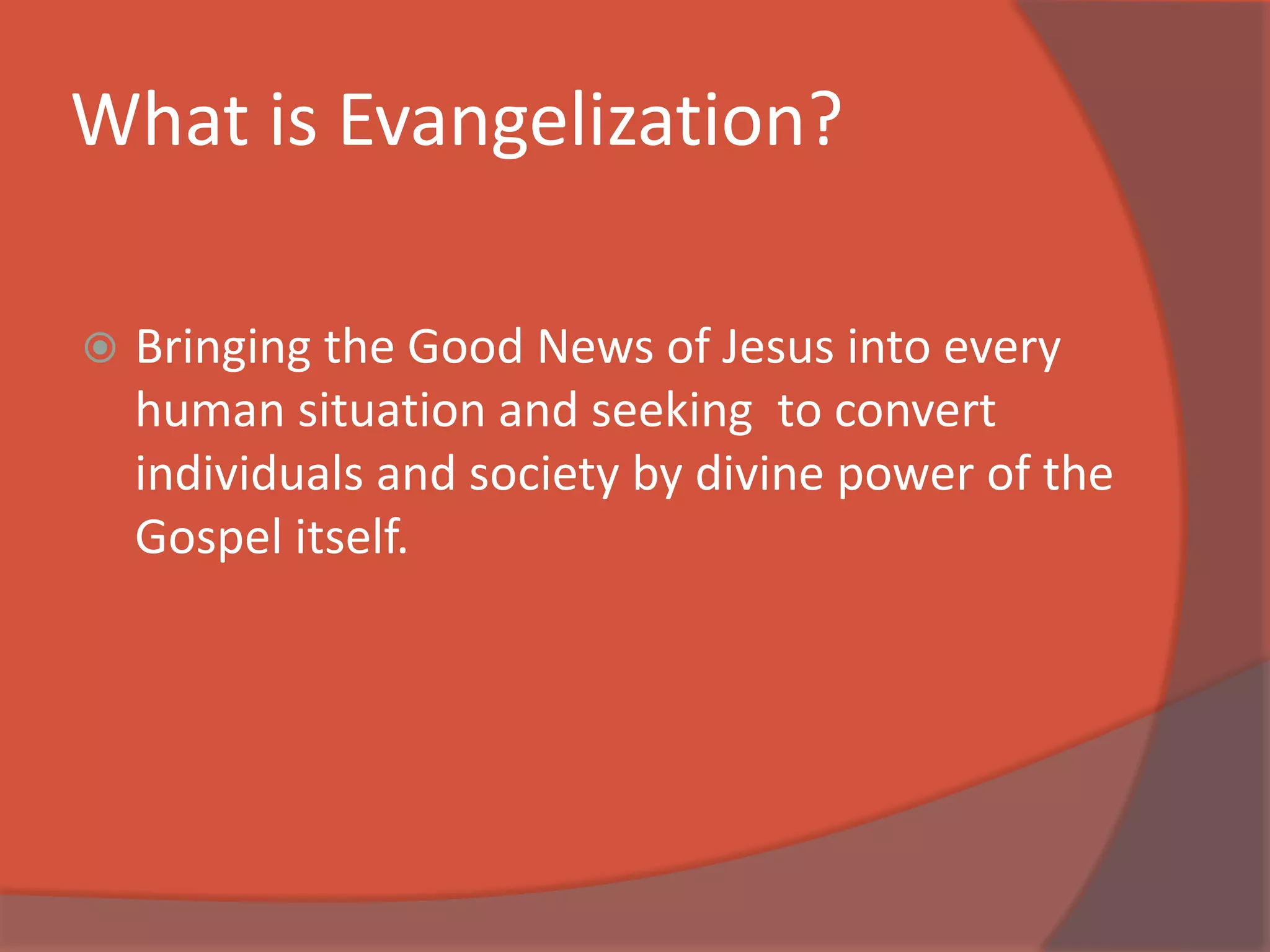 What is Evangelization?

Bringing the Good News of Jesus into every human situation and seeking  to convert individuals and society by divine power of the Gospel itself.